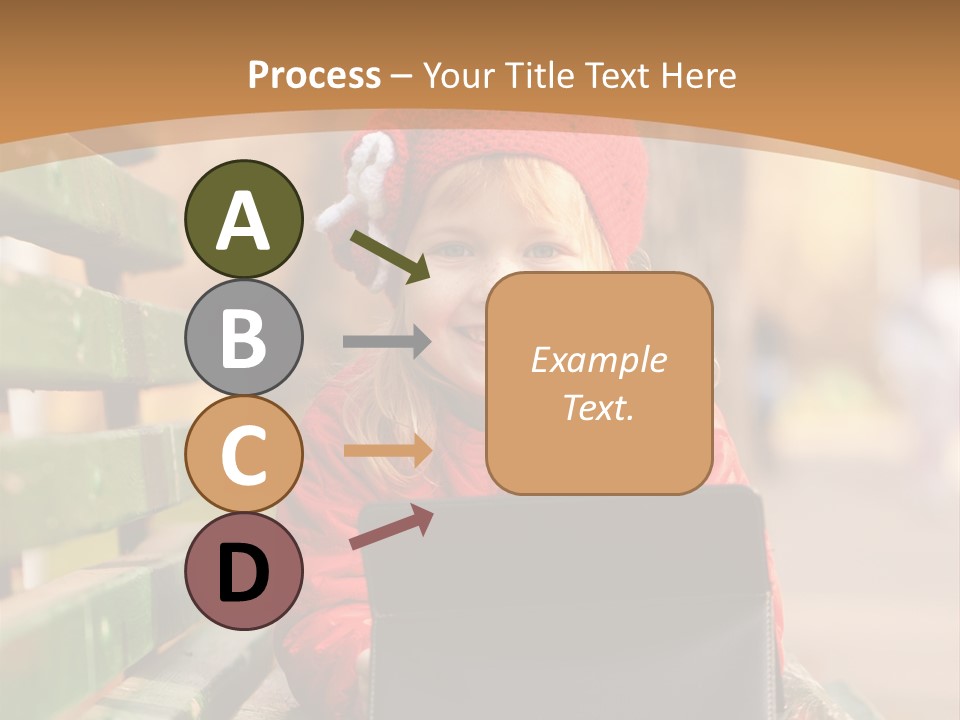 Process – Your Title Text Here

A

B

C

D

Example Text.